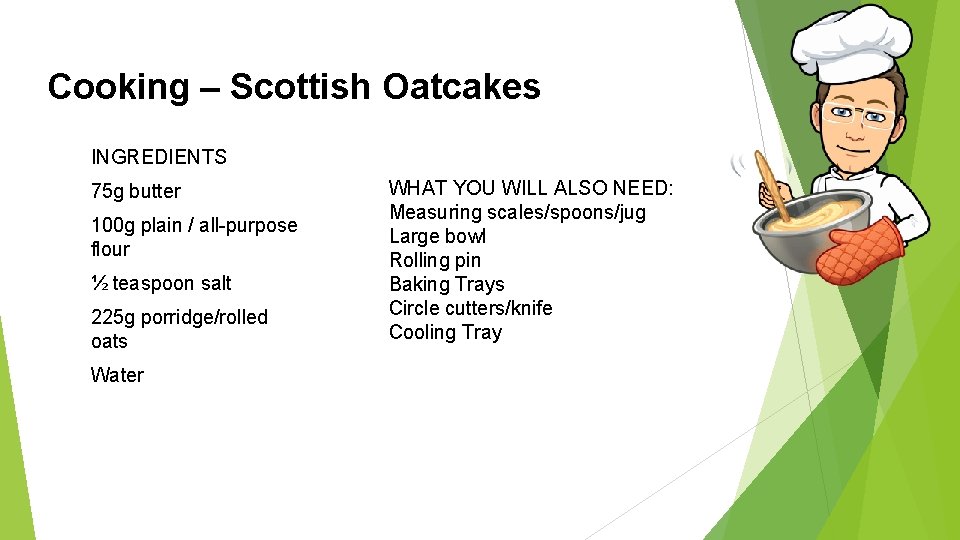 Cooking – Scottish Oatcakes

INGREDIENTS

75g butter

100g plain / all-purpose flour

½ teaspoon salt

225g porridge/rolled oats

Water

WHAT YOU WILL ALSO NEED:
Measuring scales/spoons/jug
Large bowl
Rolling pin
Baking Trays
Circle cutters/knife
Cooling Tray